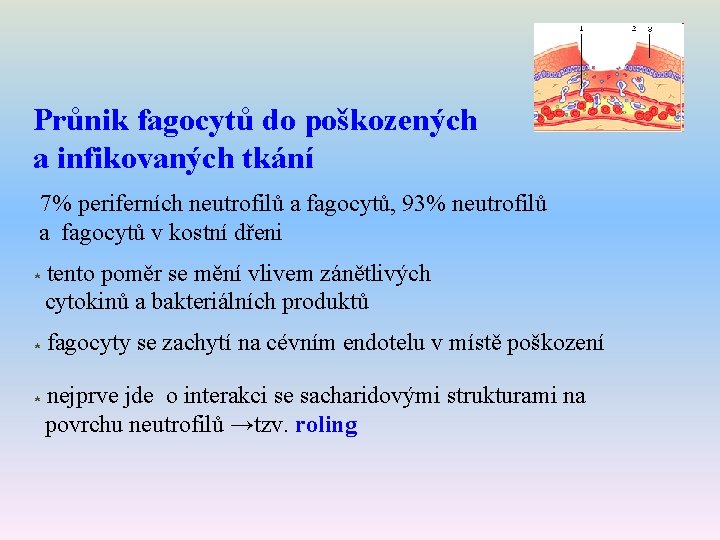 1 2 3

Průnik fagocytů do poškozených a infikovaných tkání

7% periferních neutrofilů a fagocytů, 93% neutrofilů a fagocytů v kostní dřeni

* tento poměr se mění vlivem zánětlivých cytokinů a bakteriálních produktů

* fagocyty se zachytí na cévním endotelu v místě poškození

* nejprve jde o interakci se sacharidovými strukturami na povrchu neutrofilů →tzv. roling